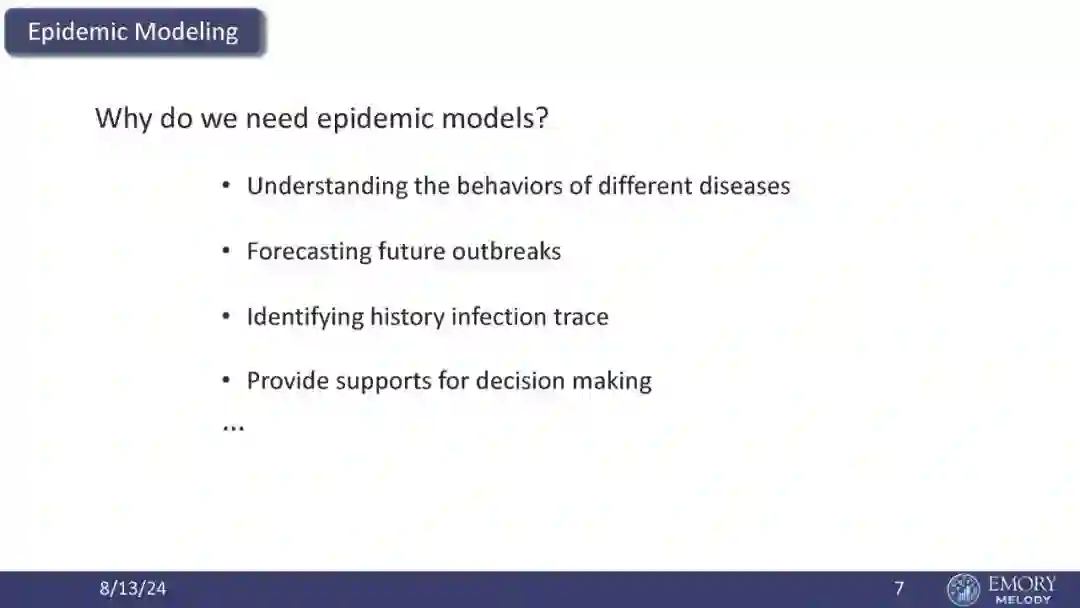 Epidemic Modeling

Why do we need epidemic models?

• Understanding the behaviors of different diseases

• Forecasting future outbreaks

• Identifying history infection trace

• Provide supports for decision making

...

8/13/24

7

EMORY
MELODY